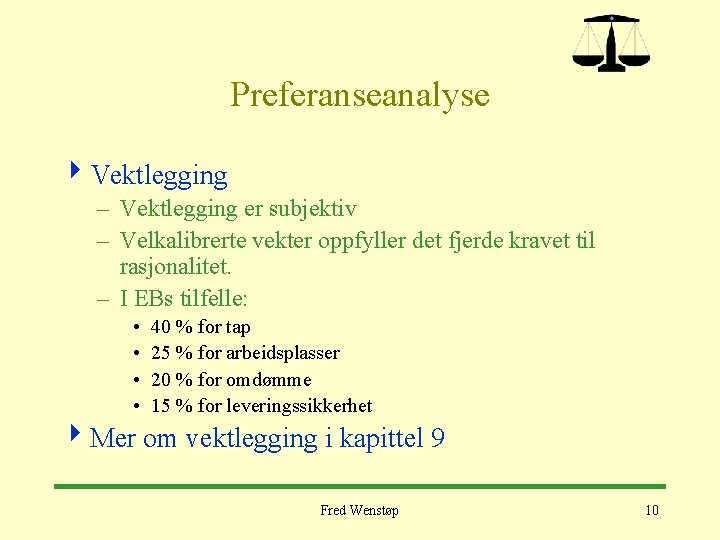 Preferanseanalyse

Vektlegging
– Vektlegging er subjektiv
– Velkalibrerte vekter oppfyller det fjerde kravet til rasjonalitet.
– I EBs tilfelle:
• 40 % for tap
• 25 % for arbeidsplasser
• 20 % for omdømme
• 15 % for leveringssikkerhet

Mer om vektlegging i kapittel 9

Fred Wenstøp

10